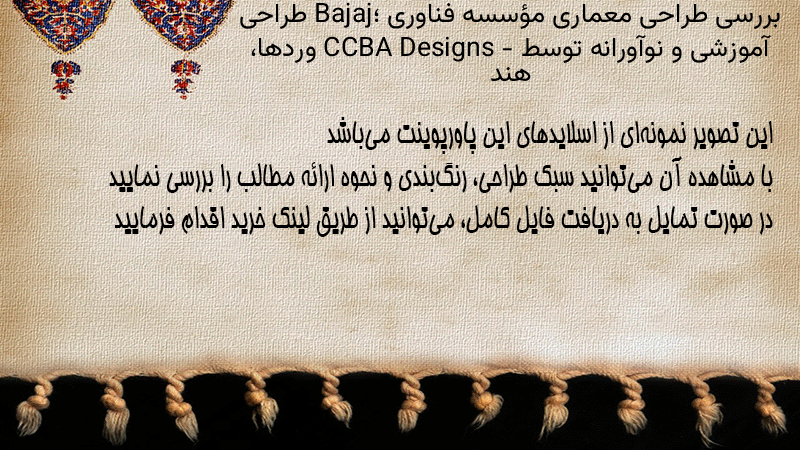 بررسی طراحی معماری مؤسسه فناوری Bajaj؛ طراحی آموزشی و نوآورانه توسط CCBA Designs - وردها، هند

این تصویر نمونه‌ای از اسلایدهای این پاورپوینت می‌باشد
با مشاهده آن می‌توانید سبک طراحی، رنگ‌بندی و نحوه ارائه مطالب را بررسی نمایید
در صورت تمایل به دریافت فایل کامل، می‌توانید از طریق لینک خرید اقدام فرمایید